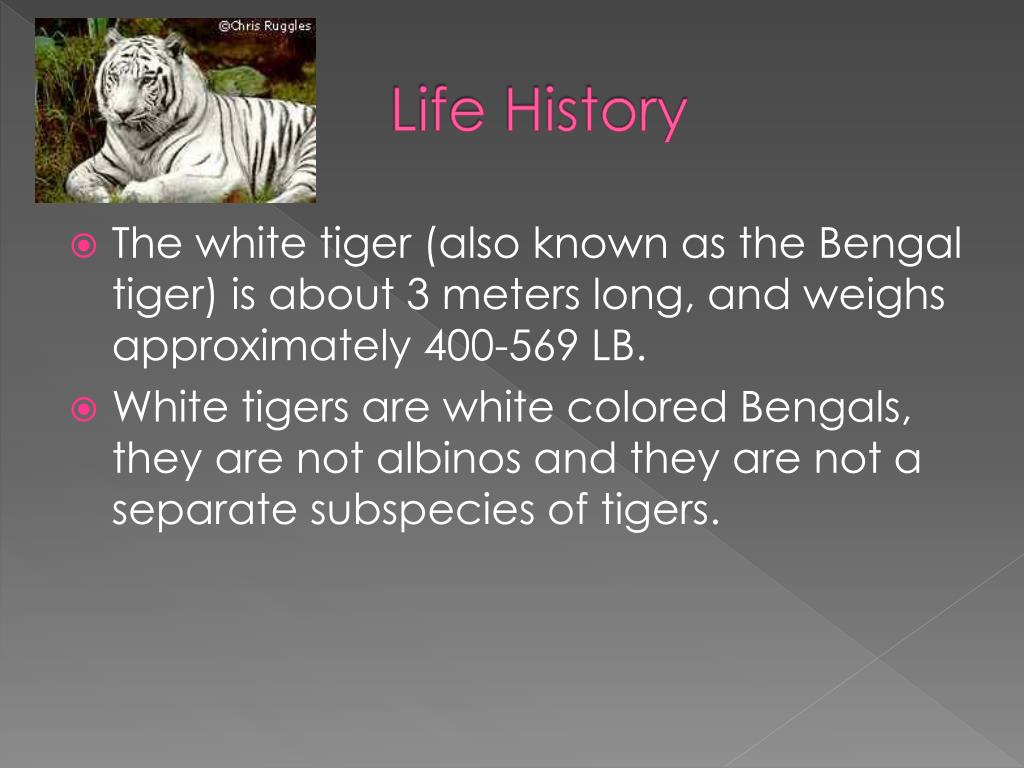 ©Chris Ruggles

Life History

The white tiger (also known as the Bengal tiger) is about 3 meters long, and weighs approximately 400-569 LB.

White tigers are white colored Bengals, they are not albinos and they are not a separate subspecies of tigers.